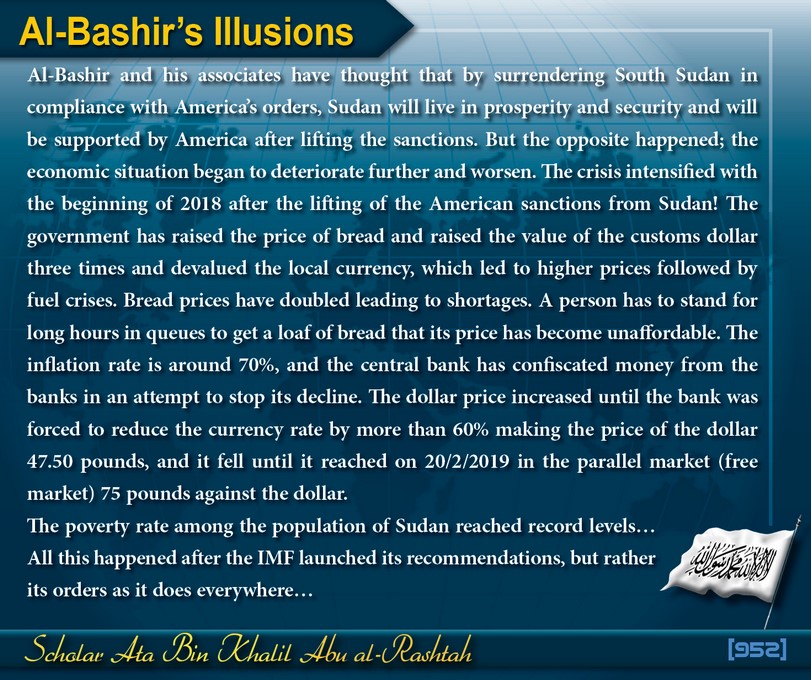 Al-Bashir's Illusions

Al-Bashir and his associates have thought that by surrendering South Sudan in compliance with America's orders, Sudan will live in prosperity and security and will be supported by America after lifting the sanctions. But the opposite happened; the economic situation began to deteriorate further and worsen. The crisis intensified with the beginning of 2018 after the lifting of the American sanctions from Sudan! The government has raised the price of bread and raised the value of the customs dollar three times and devalued the local currency, which led to higher prices followed by fuel crises. Bread prices have doubled leading to shortages. A person has to stand for long hours in queues to get a loaf of bread that its price has become unaffordable. The inflation rate is around 70%, and the central bank has confiscated money from the banks in an attempt to stop its decline. The dollar price increased until the bank was forced to reduce the currency rate by more than 60% making the price of the dollar 47.50 pounds, and it fell until it reached on 20/2/2019 in the parallel market (free market) 75 pounds against the dollar.

The poverty rate among the population of Sudan reached record levels…

All this happened after the IMF launched its recommendations, but rather its orders as it does everywhere…

لا إله إلا الله محمد رسول الله

Scholar Ata Bin Khalil Abu al-Rashtah

[952]